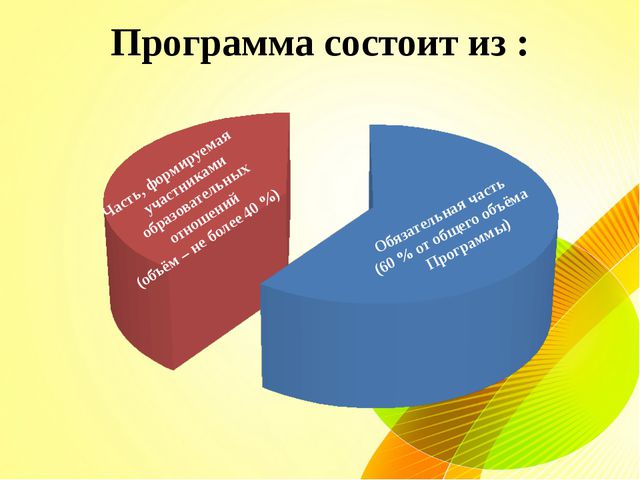 Программа состоит из :

Часть, формируемая участниками образовательных отношений (объём – не более 40 %)

Обязательная часть (60 % от общего объёма Программы)